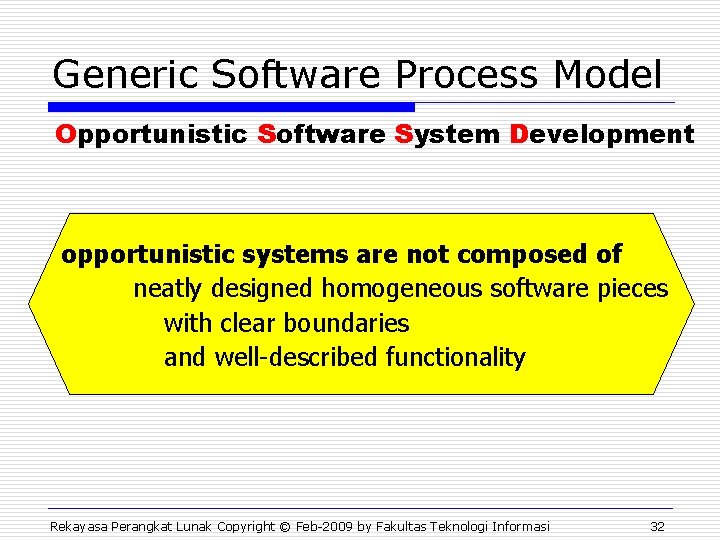 Generic Software Process Model

Opportunistic Software System Development

opportunistic systems are not composed of
neatly designed homogeneous software pieces
with clear boundaries
and well-described functionality

Rekayasa Perangkat Lunak Copyright © Feb-2009 by Fakultas Teknologi Informasi 32